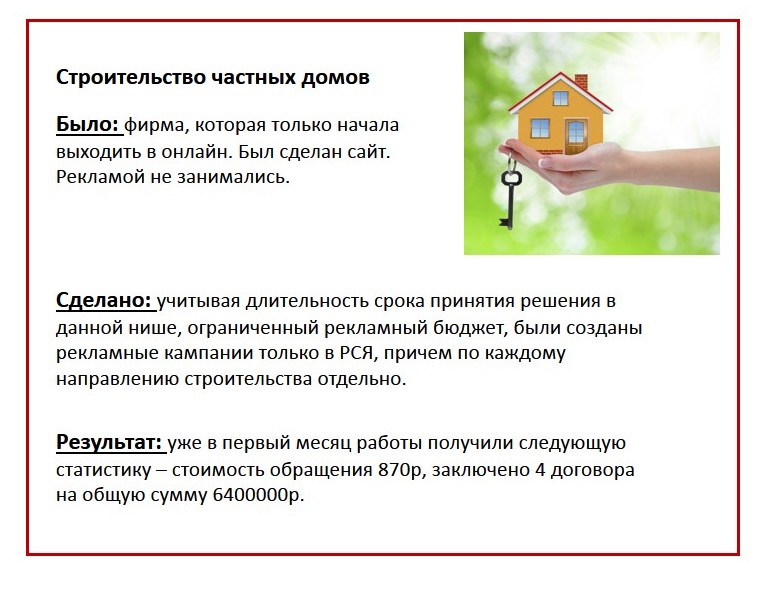 Строительство частных домов

Было: фирма, которая только начала выходить в онлайн. Был сделан сайт. Рекламой не занимались.

Сделано: учитывая длительность срока принятия решения в данной нише, ограниченный рекламный бюджет, были созданы рекламные кампании только в РСЯ, причем по каждому направлению строительства отдельно.

Результат: уже в первый месяц работы получили следующую статистику – стоимость обращения 870р, заключено 4 договора на общую сумму 6400000р.